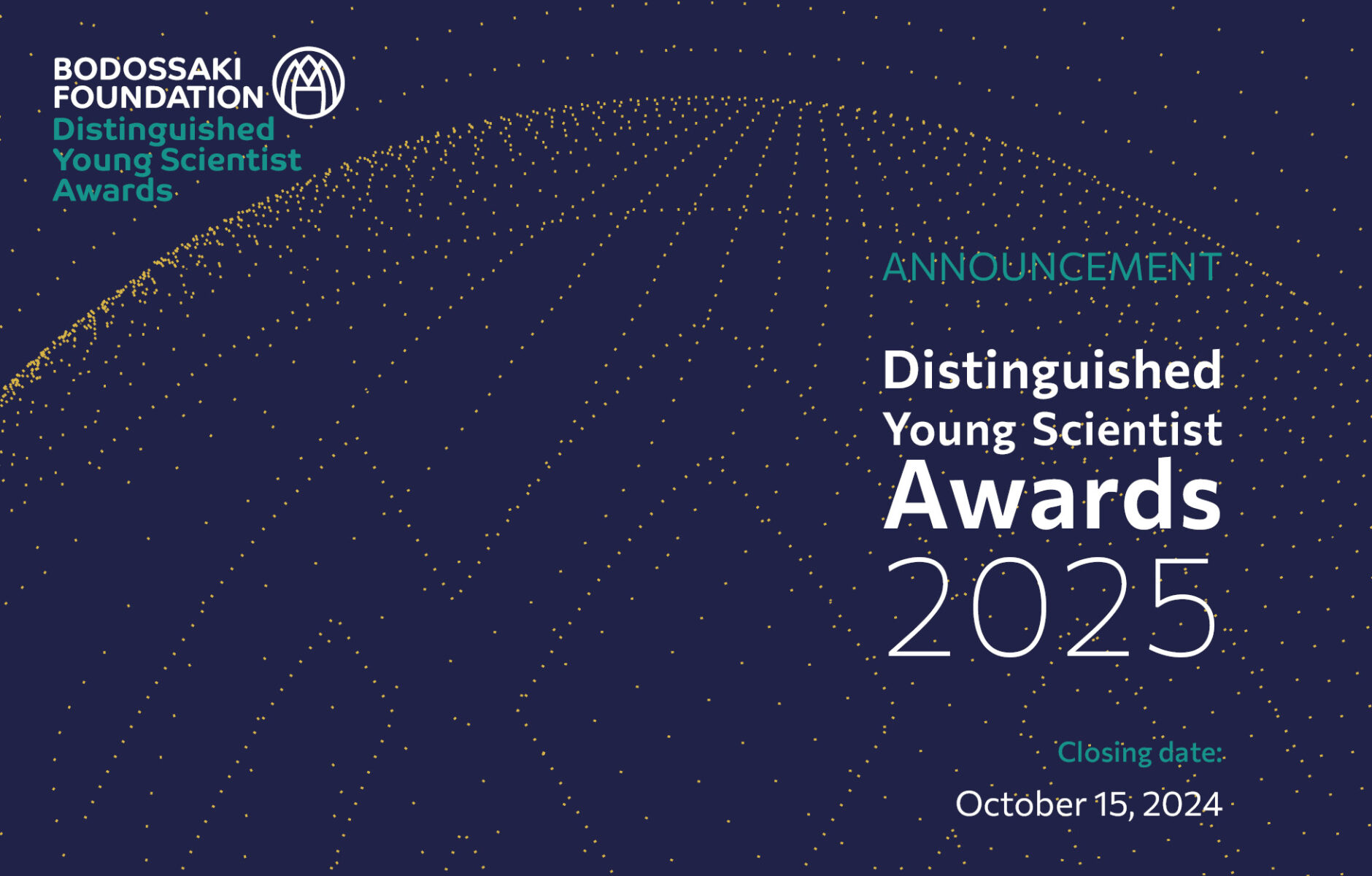 BODOSSAKI FOUNDATION
Distinguished Young Scientist Awards

ANNOUNCEMENT

Distinguished Young Scientist Awards 2025

Closing date:
October 15, 2024